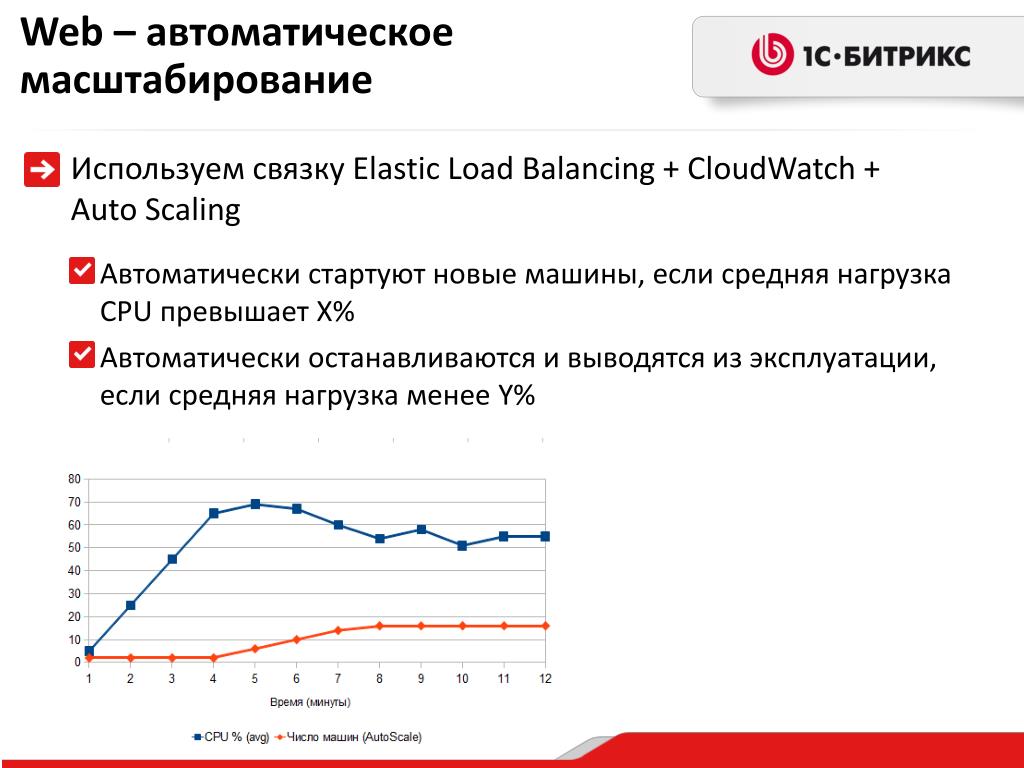 Web – автоматическое масштабирование

1С·БИТРИКС

Используем связку Elastic Load Balancing + CloudWatch + Auto Scaling

Автоматически стартуют новые машины, если средняя нагрузка CPU превышает X%

Автоматически останавливаются и выводятся из эксплуатации, если средняя нагрузка менее Y%

80
70
60
50
40
30
20
10
0
1 2 3 4 5 6 7 8 9 10 11 12
Время (минуты)

CPU % (avg) Число машин (AutoScale)